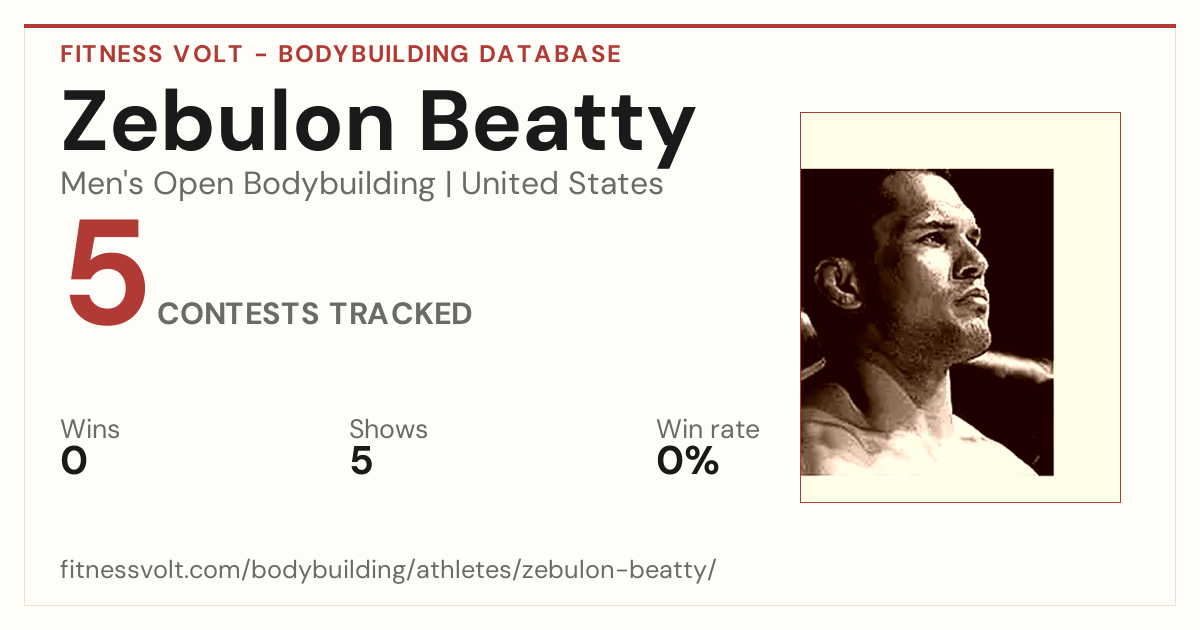 FITNESS VOLT - BODYBUILDING DATABASE

Zebulon Beatty

Men's Open Bodybuilding | United States

5 CONTESTS TRACKED

Wins
0

Shows
5

Win rate
0%

fitnessvolt.com/bodybuilding/athletes/zebulon-beatty/